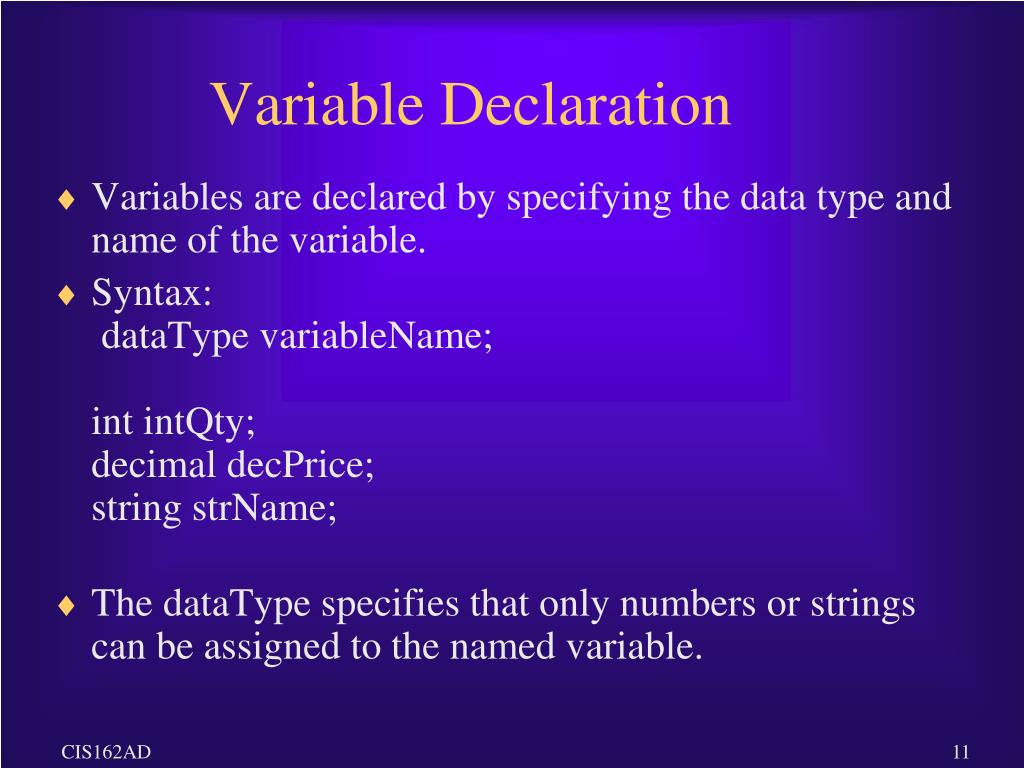 Variable Declaration

♦ Variables are declared by specifying the data type and name of the variable.

♦ Syntax:
dataType variableName;

int intQty;
decimal decPrice;
string strName;

♦ The dataType specifies that only numbers or strings can be assigned to the named variable.

CIS162AD

11